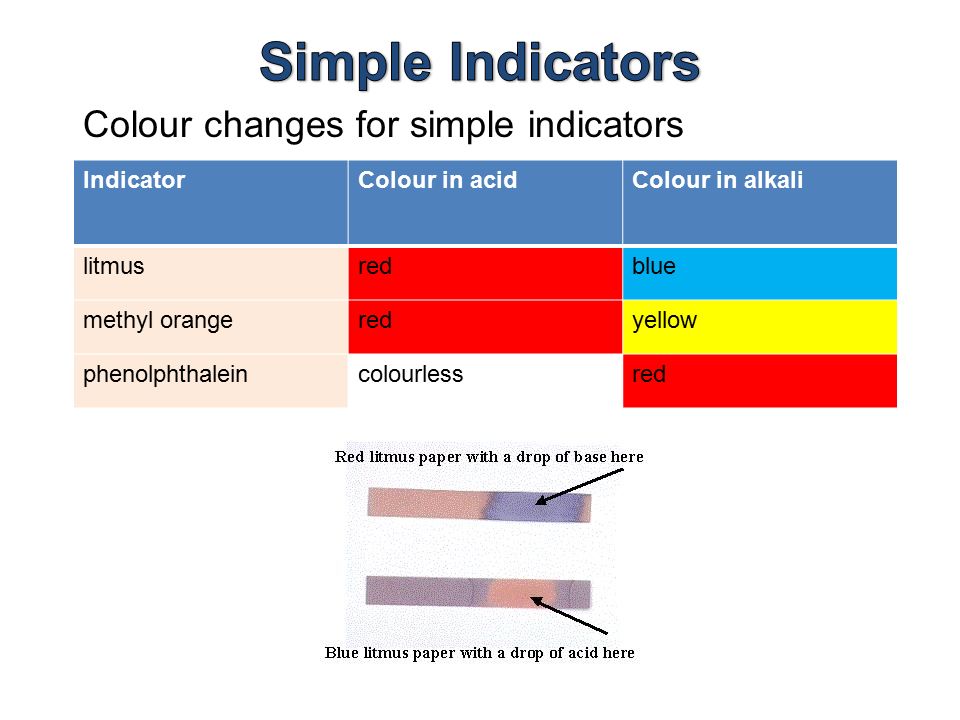 Simple Indicators

Colour changes for simple indicators

| Indicator | Colour in acid | Colour in alkali |
|---|---|---|
| litmus | red | blue |
| methyl orange | red | yellow |
| phenolphthalein | colourless | red |

Red litmus paper with a drop of base here

Blue litmus paper with a drop of acid here